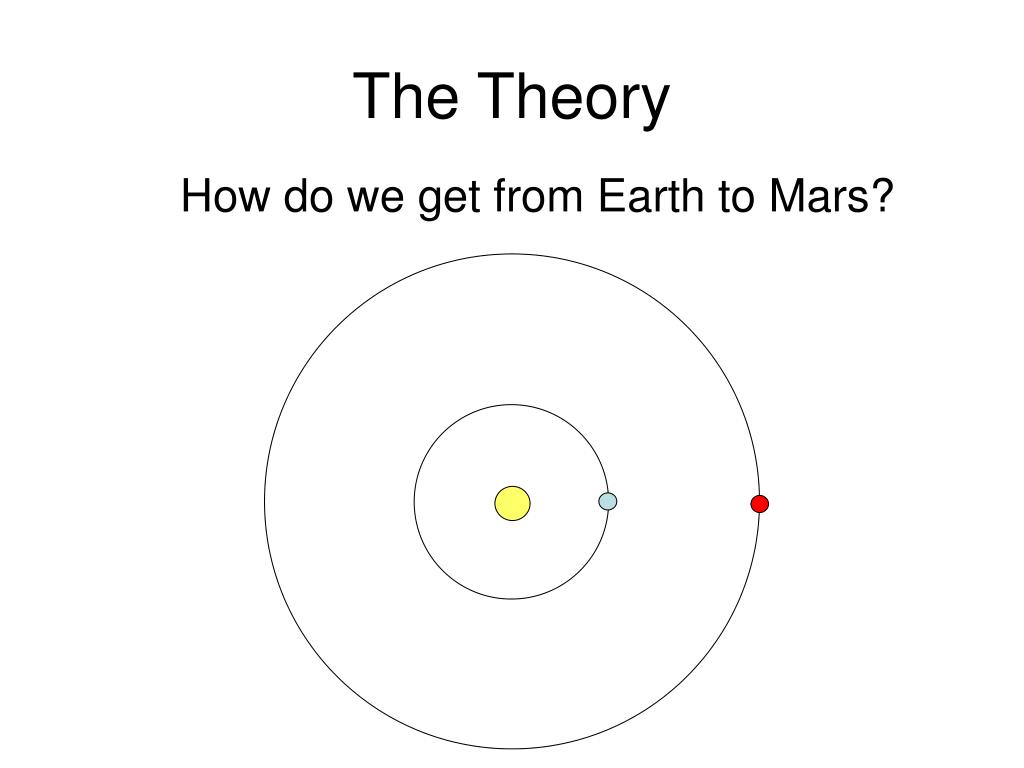 The Theory

How do we get from Earth to Mars?